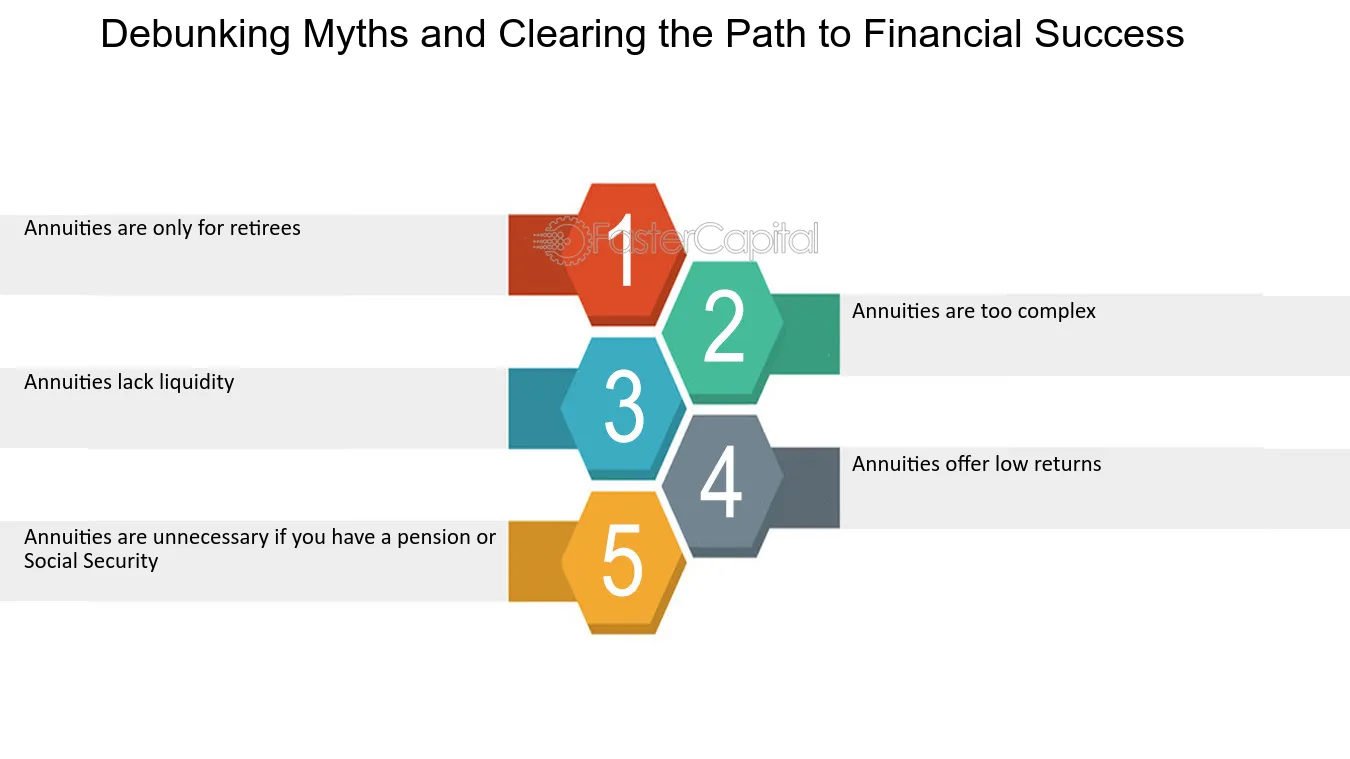 Debunking Myths and Clearing the Path to Financial Success

Annuities are only for retirees

1

FasterCapital

2

Annuities are too complex

Annuities lack liquidity

3

4

Annuities offer low returns

Annuities are unnecessary if you have a pension or Social Security

5